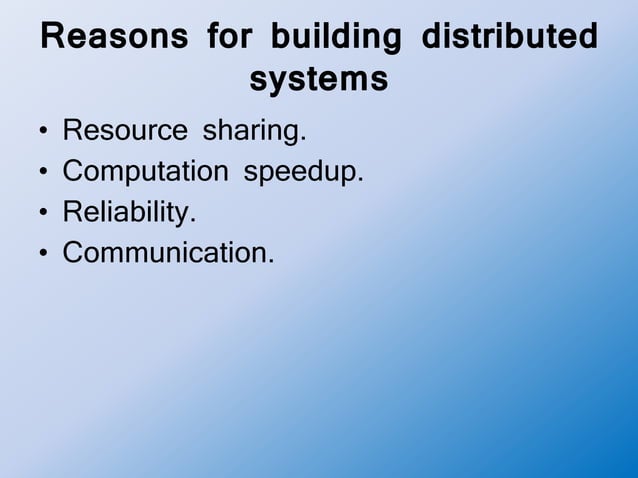 Reasons for building distributed systems

• Resource sharing.
• Computation speedup.
• Reliability.
• Communication.